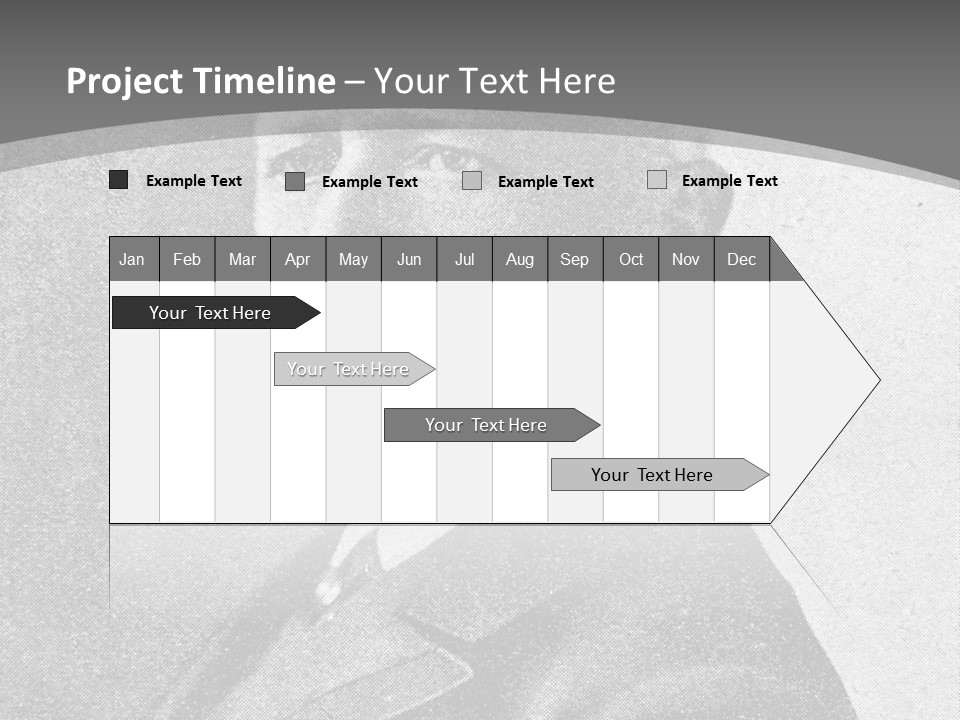 Project Timeline – Your Text Here

Example Text
Example Text
Example Text
Example Text

| Jan | Feb | Mar | Apr | May | Jun | Jul | Aug | Sep | Oct | Nov | Dec |
|---|---|---|---|---|---|---|---|---|---|---|---|

Your Text Here
Your Text Here
Your Text Here
Your Text Here